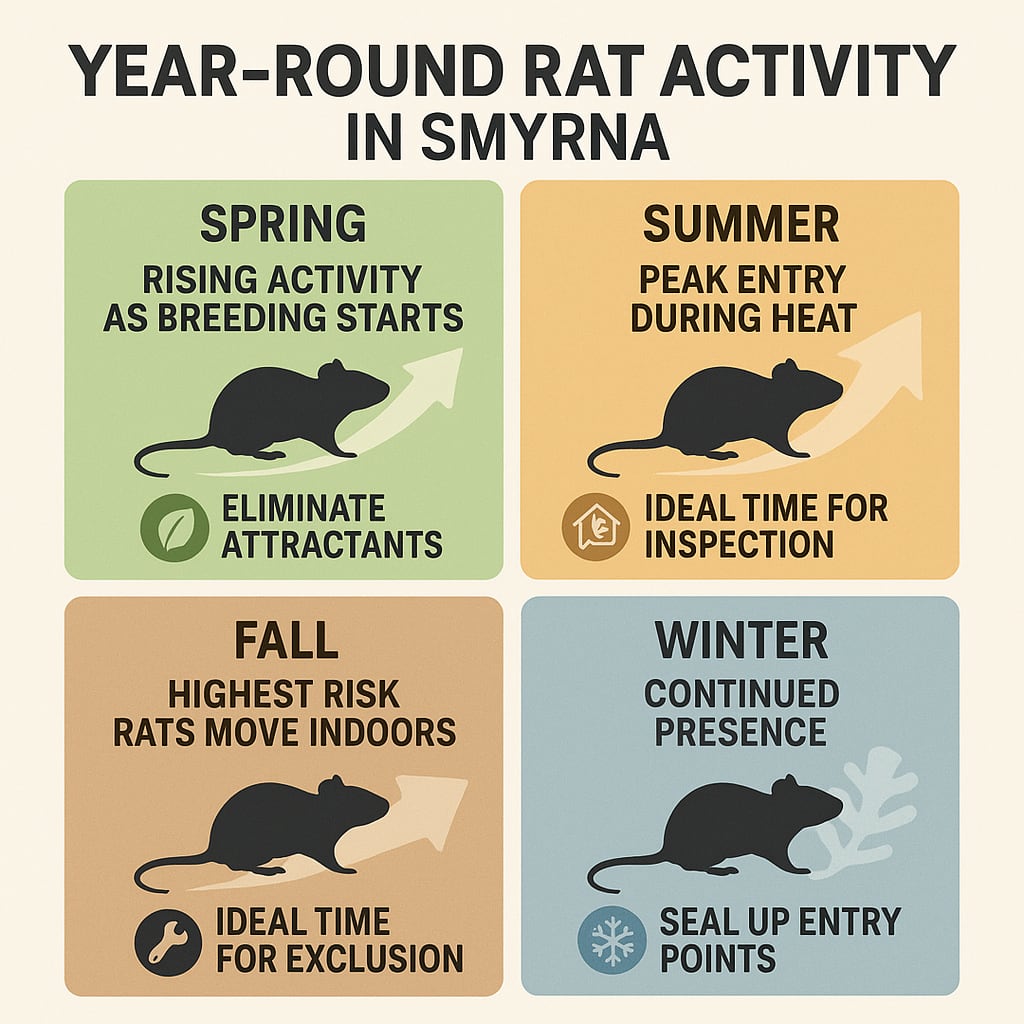 YEAR-ROUND RAT ACTIVITY IN SMYRNA

SPRING

RISING ACTIVITY AS BREEDING STARTS

ELIMINATE ATTRACTANTS

SUMMER

PEAK ENTRY DURING HEAT

IDEAL TIME FOR INSPECTION

FALL

HIGHEST RISK RATS MOVE INDOORS

IDEAL TIME FOR EXCLUSION

WINTER

CONTINUED PRESENCE

SEAL UP ENTRY POINTS